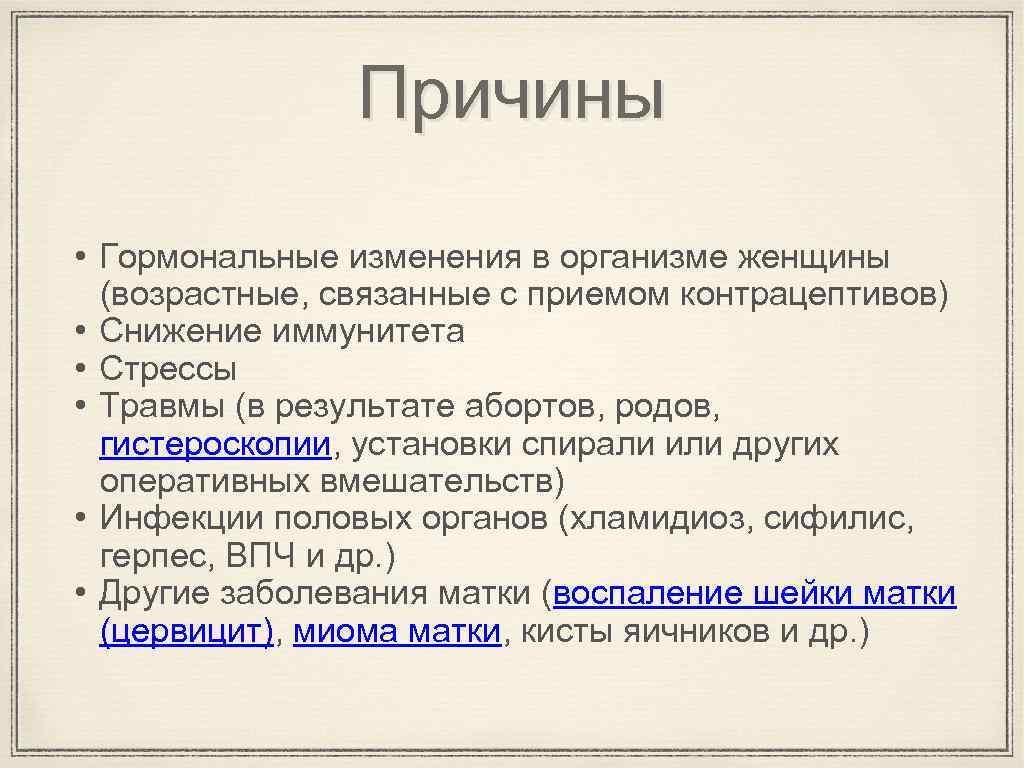 Причины

• Гормональные изменения в организме женщины (возрастные, связанные с приемом контрацептивов)
• Снижение иммунитета
• Стрессы
• Травмы (в результате абортов, родов, гистероскопии, установки спирали или других оперативных вмешательств)
• Инфекции половых органов (хламидиоз, сифилис, герпес, ВПЧ и др.)
• Другие заболевания матки (воспаление шейки матки (цервицит), миома матки, кисты яичников и др.)